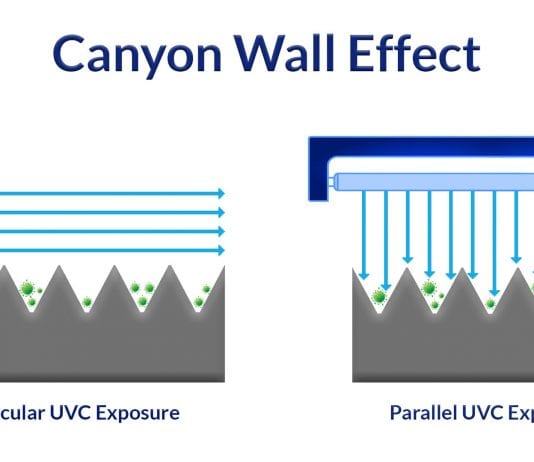 Canyon Wall Effect

cular UVC Exposure

Parallel UVC Exp